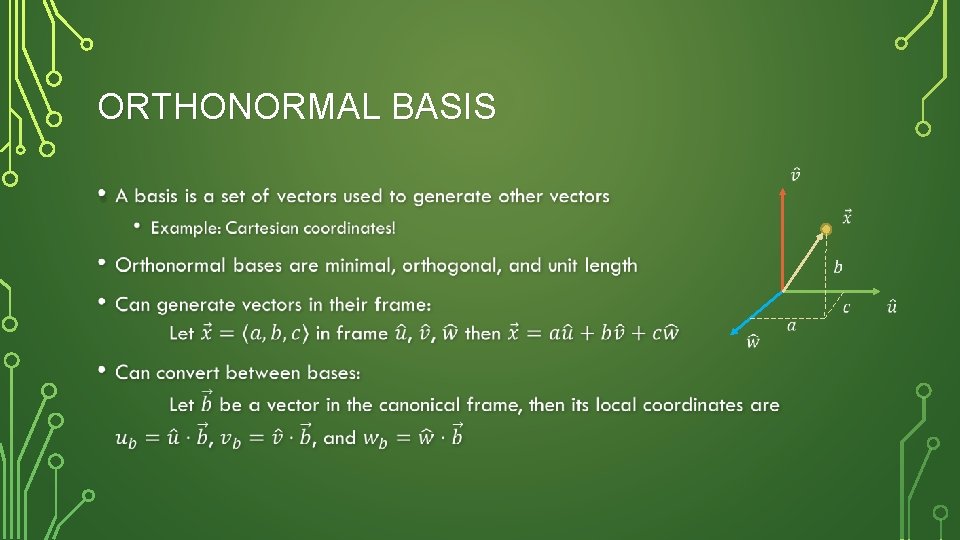 ORTHONORMAL BASIS

• A basis is a set of vectors used to generate other vectors
  • Example: Cartesian coordinates!
• Orthonormal bases are minimal, orthogonal, and unit length
• Can generate vectors in their frame:
Let $\vec{x} = \langle a, b, c \rangle$ in frame $\hat{u}$, $\hat{v}$, $\hat{w}$ then $\vec{x} = a\hat{u} + b\hat{v} + c\hat{w}$
• Can convert between bases:
Let $\vec{b}$ be a vector in the canonical frame, then its local coordinates are $u_b = \hat{u} \cdot \vec{b}$, $v_b = \hat{v} \cdot \vec{b}$, and $w_b = \hat{w} \cdot \vec{b}$

$\hat{v}$
$\vec{x}$
$b$
$c$
$\hat{u}$
$a$
$\hat{w}$